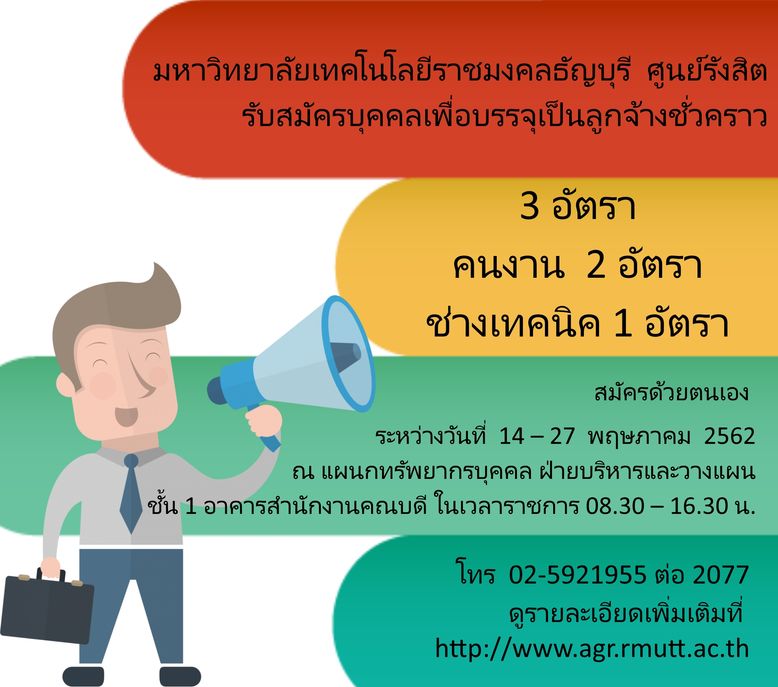 มหาวิทยาลัยเทคโนโลยีราชมงคลธัญบุรี ศูนย์รังสิต
รับสมัครบุคคลเพื่อบรรจุเป็นลูกจ้างชั่วคราว

3 อัตรา
คนงาน 2 อัตรา
ช่างเทคนิค 1 อัตรา

สมัครด้วยตนเอง
ระหว่างวันที่ 14 – 27 พฤษภาคม 2562
ณ แผนกทรัพยากรบุคคล ฝ่ายบริหารและวางแผน
ชั้น 1 อาคารสำนักงานคณบดี ในเวลาราชการ 08.30 – 16.30 น.

โทร 02-5921955 ต่อ 2077
ดูรายละเอียดเพิ่มเติมที่
http://www.agr.rmutt.ac.th